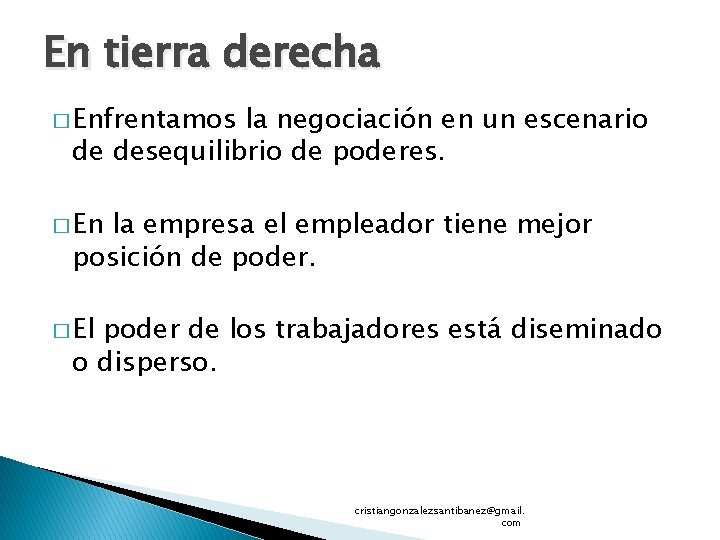 En tierra derecha

□ Enfrentamos la negociación en un escenario de desequilibrio de poderes.

□ En la empresa el empleador tiene mejor posición de poder.

□ El poder de los trabajadores está diseminado o disperso.

cristiangonzalezsantibanez@gmail.com